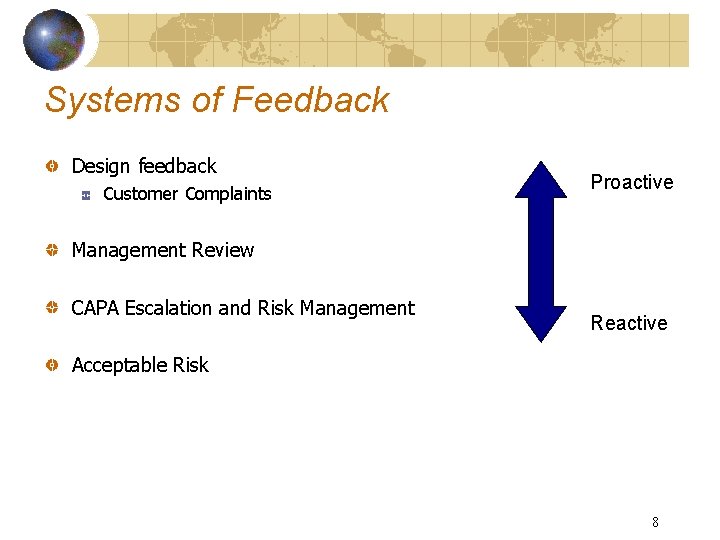 Systems of Feedback

Design feedback

Customer Complaints

Management Review

CAPA Escalation and Risk Management

Acceptable Risk

Proactive

Reactive

8